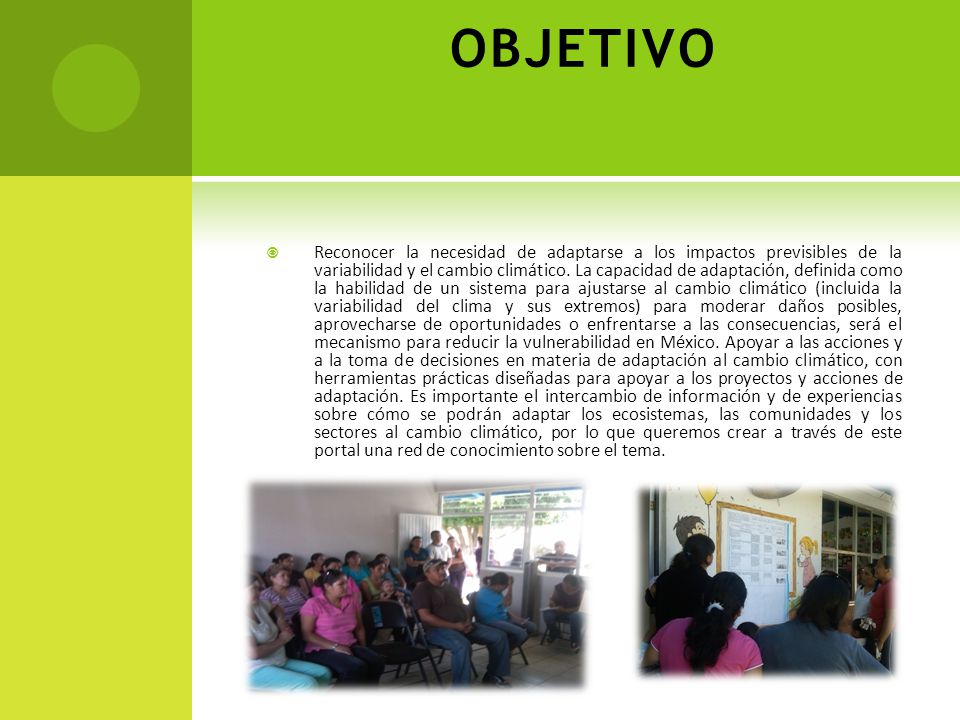 OBJETIVO

Reconocer la necesidad de adaptarse a los impactos previsibles de la variabilidad y el cambio climático. La capacidad de adaptación, definida como la habilidad de un sistema para ajustarse al cambio climático (incluida la variabilidad del clima y sus extremos) para moderar daños posibles, aprovecharse de oportunidades o enfrentarse a las consecuencias, será el mecanismo para reducir la vulnerabilidad en México. Apoyar a las acciones y a la toma de decisiones en materia de adaptación al cambio climático, con herramientas prácticas diseñadas para apoyar a los proyectos y acciones de adaptación. Es importante el intercambio de información y de experiencias sobre cómo se podrán adaptar los ecosistemas, las comunidades y los sectores al cambio climático, por lo que queremos crear a través de este portal una red de conocimiento sobre el tema.